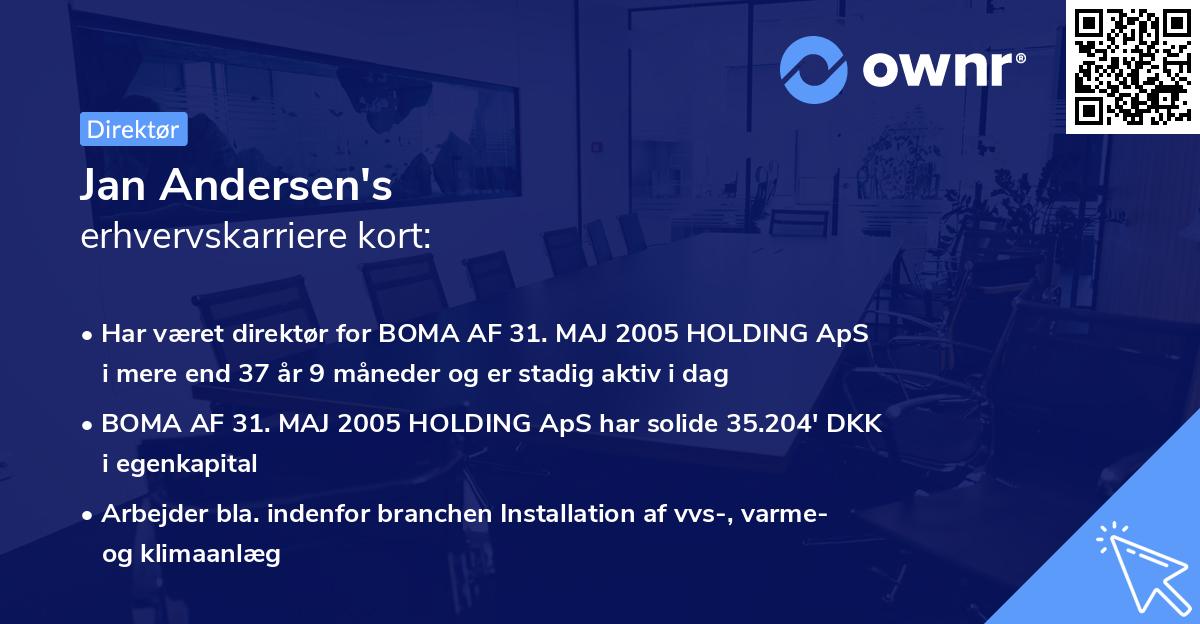 ownr®

Direktør

Jan Andersen's
erhvervskarriere kort:

• Har været direktør for BOMA AF 31. MAJ 2005 HOLDING ApS i mere end 37 år 9 måneder og er stadig aktiv i dag

• BOMA AF 31. MAJ 2005 HOLDING ApS har solide 35.204' DKK i egenkapital

• Arbejder bla. indenfor branchen Installation af vvs-, varme- og klimaanlæg